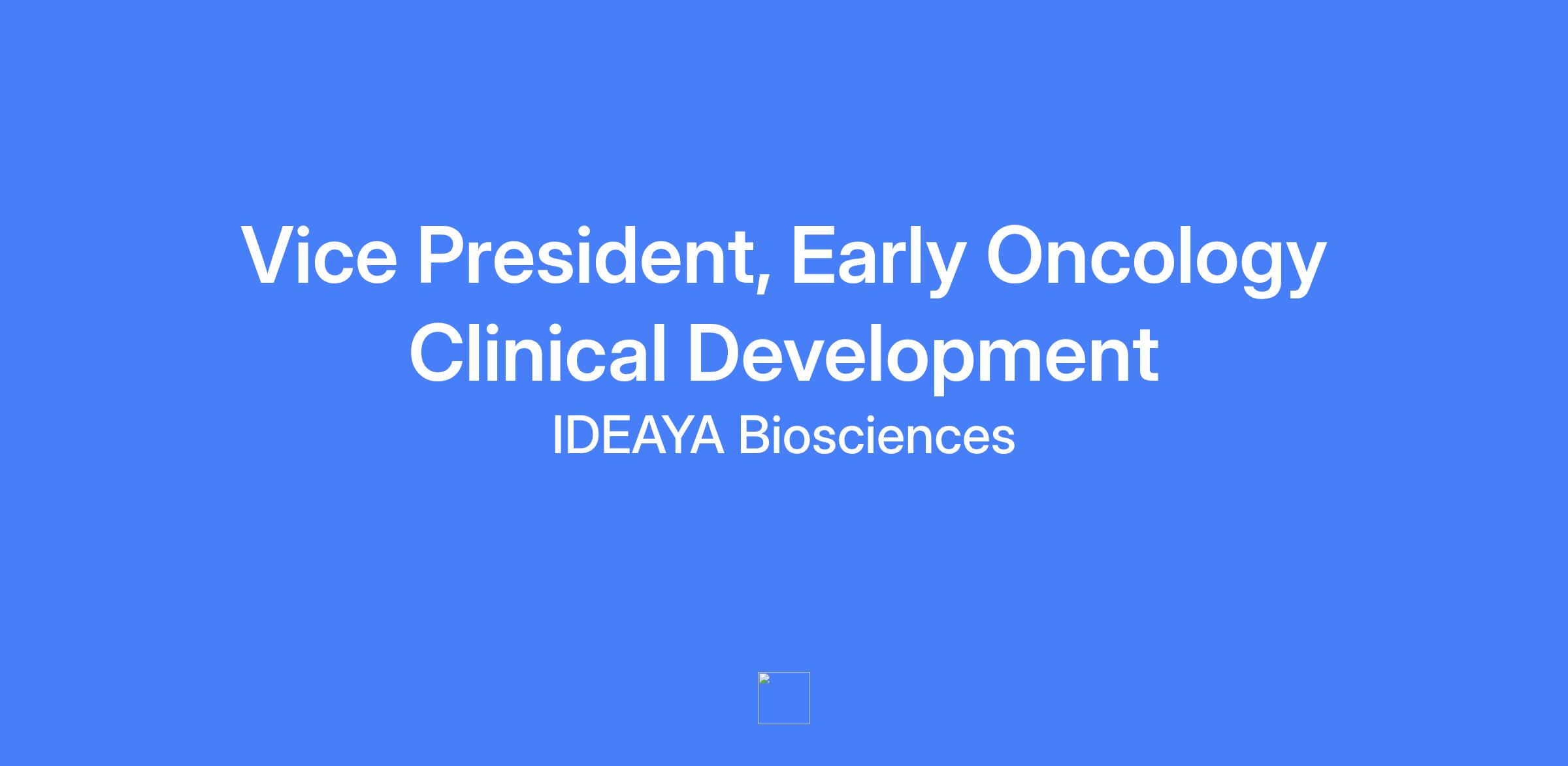 Vice President, Early Oncology Clinical Development

IDEAYA Biosciences